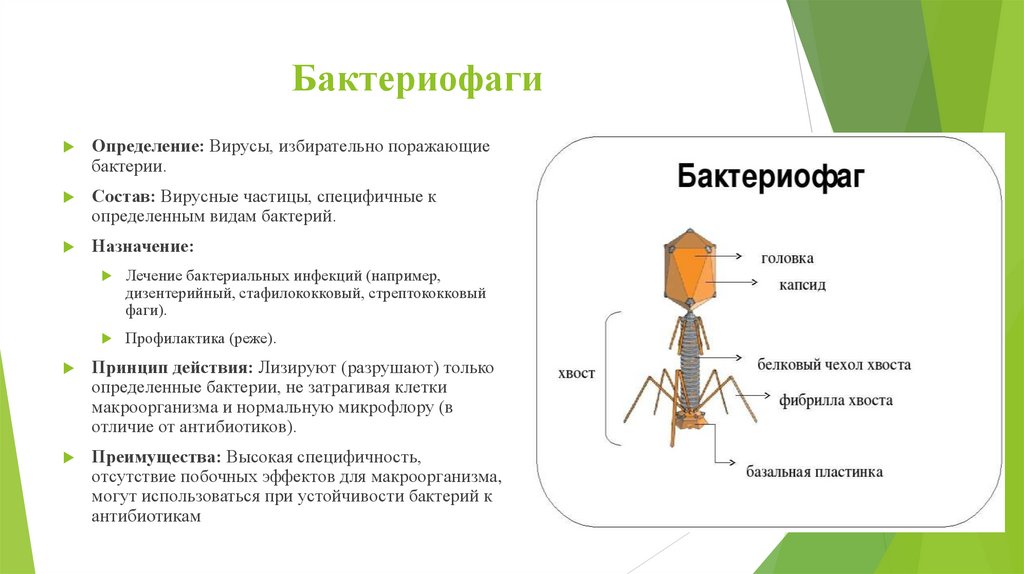 Бактериофаги

Определение: Вирусы, избирательно поражающие бактерии.

Состав: Вирусные частицы, специфичные к определенным видам бактерий.

Назначение:

Лечение бактериальных инфекций (например, дизентерийный, стафилококковый, стрептококковый фаги).

Профилактика (реже).

Принцип действия: Лизируют (разрушают) только определенные бактерии, не затрагивая клетки макроорганизма и нормальную микрофлору (в отличие от антибиотиков).

Преимущества: Высокая специфичность, отсутствие побочных эффектов для макроорганизма, могут использоваться при устойчивости бактерий к антибиотикам

Бактериофаг

головка

капсид

хвост

белковый чехол хвоста

фибрилла хвоста

базальная пластинка